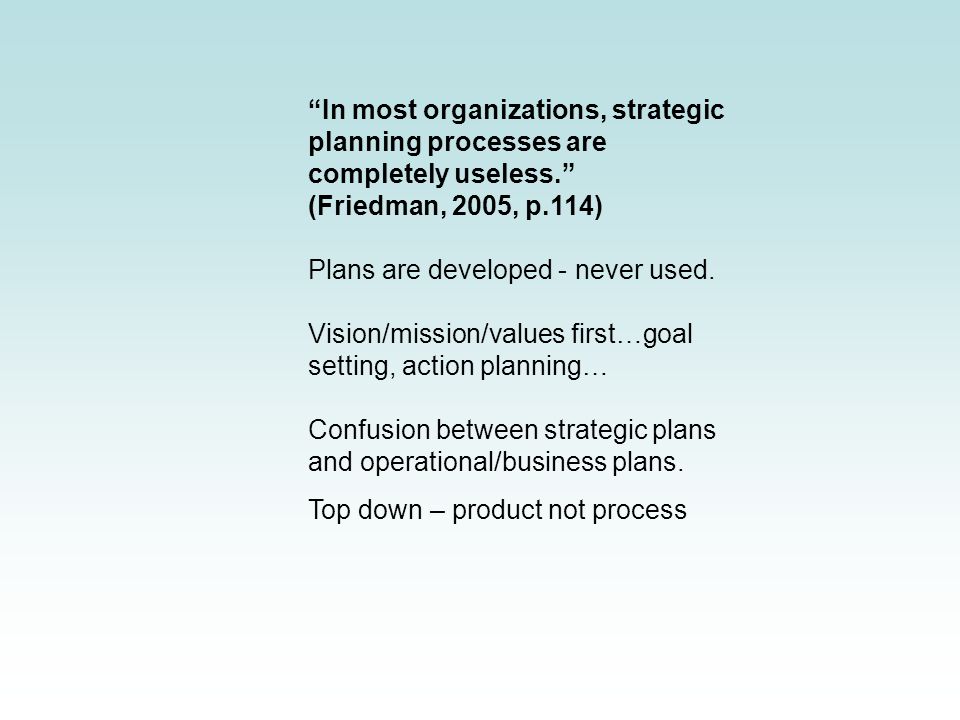 “In most organizations, strategic planning processes are completely useless.”
(Friedman, 2005, p.114)

Plans are developed - never used.

Vision/mission/values first…goal setting, action planning…

Confusion between strategic plans and operational/business plans.

Top down – product not process